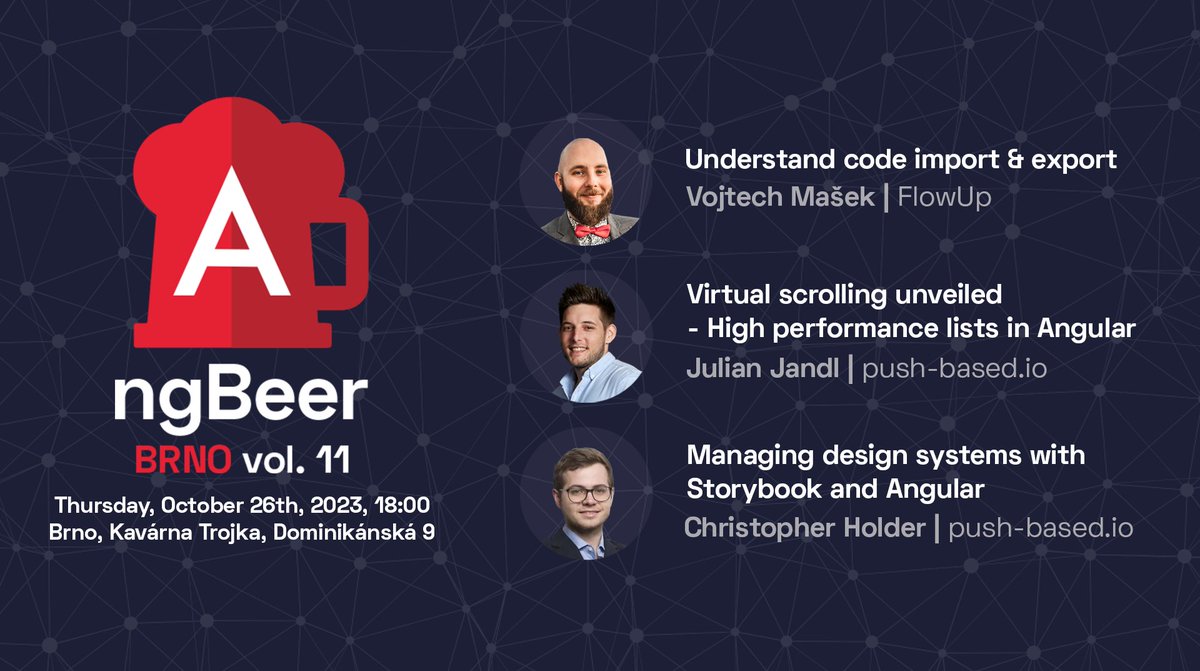 A

ngBeer

BRNO vol. 11

Thursday, October 26th, 2023, 18:00
Brno, Kavárna Trojka, Dominikánská 9

Understand code import & export
Vojtech Mašek | FlowUp

Virtual scrolling unveiled - High performance lists in Angular
Julian Jandl | push-based.io

Managing design systems with Storybook and Angular
Christopher Holder | push-based.io